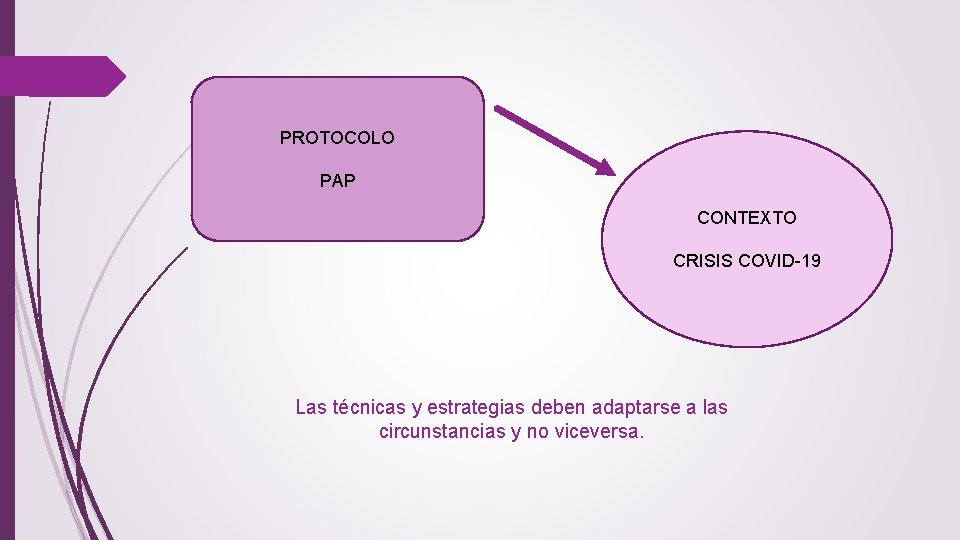 PROTOCOLO

PAP

CONTEXTO

CRISIS COVID-19

Las técnicas y estrategias deben adaptarse a las circunstancias y no viceversa.